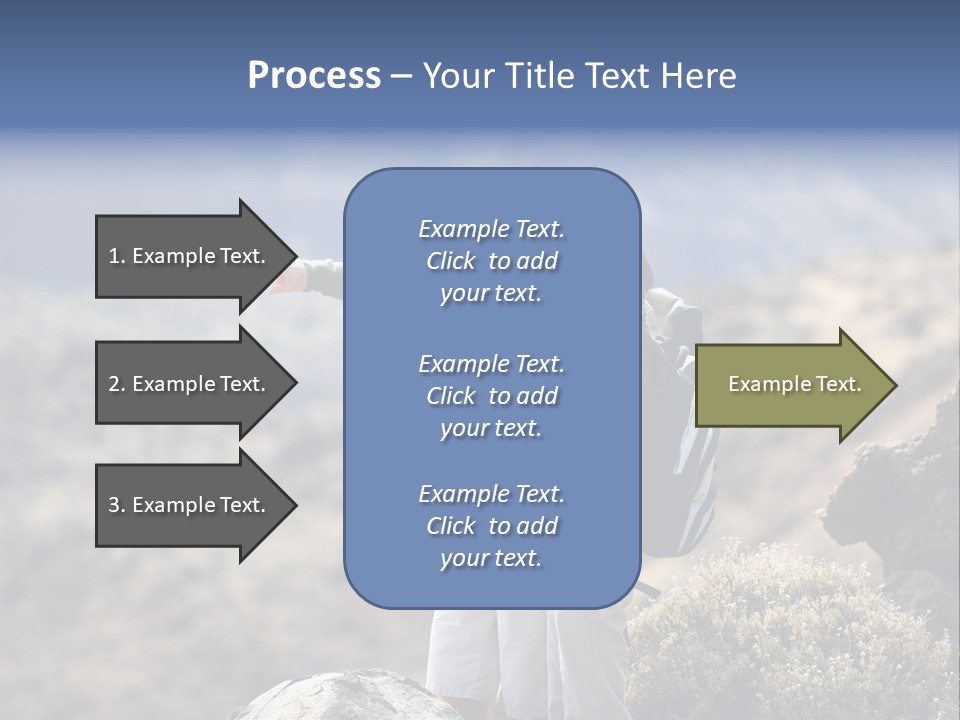 Process – Your Title Text Here

1. Example Text.

2. Example Text.

3. Example Text.

Example Text. Click to add your text.

Example Text. Click to add your text.

Example Text. Click to add your text.

Example Text.